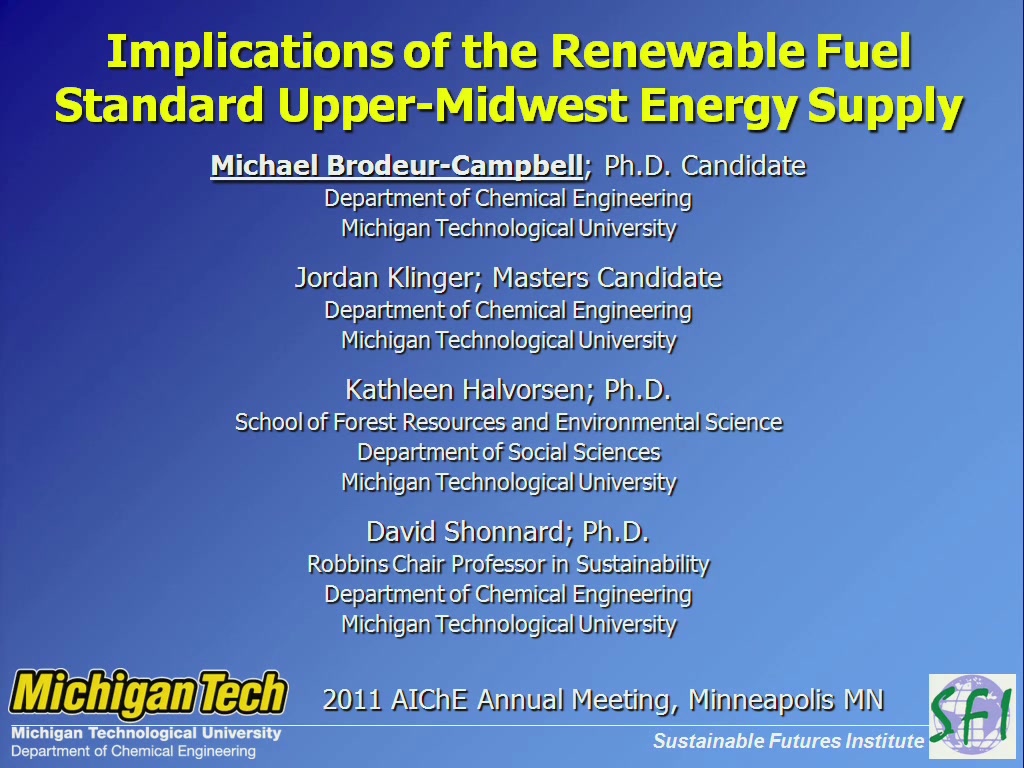 Implications of the Renewable Fuel Standard Upper-Midwest Energy Supply

Michael Brodeur-Campbell; Ph.D. Candidate
Department of Chemical Engineering
Michigan Technological University

Jordan Klinger; Masters Candidate
Department of Chemical Engineering
Michigan Technological University

Kathleen Halvorsen; Ph.D.
School of Forest Resources and Environmental Science
Department of Social Sciences
Michigan Technological University

David Shonnard; Ph.D.
Robbins Chair Professor in Sustainability
Department of Chemical Engineering
Michigan Technological University

Michigan Tech
Michigan Technological University
Department of Chemical Engineering

2011 AIChE Annual Meeting, Minneapolis MN

Sustainable Futures Institute

SFI